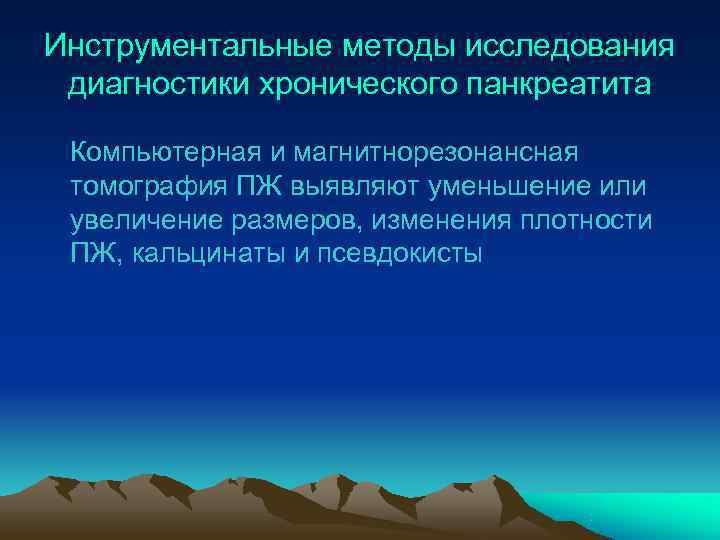 Инструментальные методы исследования диагностики хронического панкреатита

Компьютерная и магнитнорезонансная томография ПЖ выявляют уменьшение или увеличение размеров, изменения плотности ПЖ, кальцинаты и псевдокисты